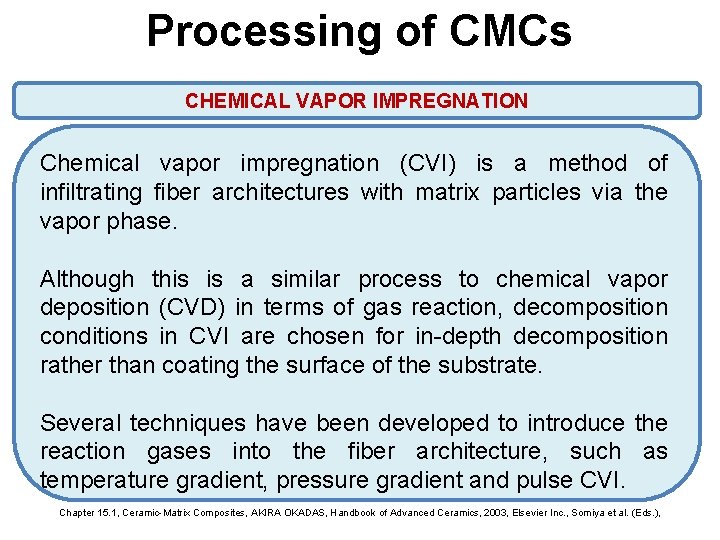 Processing of CMCs

CHEMICAL VAPOR IMPREGNATION

Chemical vapor impregnation (CVI) is a method of infiltrating fiber architectures with matrix particles via the vapor phase.

Although this is a similar process to chemical vapor deposition (CVD) in terms of gas reaction, decomposition conditions in CVI are chosen for in-depth decomposition rather than coating the surface of the substrate.

Several techniques have been developed to introduce the reaction gases into the fiber architecture, such as temperature gradient, pressure gradient and pulse CVI.

Chapter 15.1, Ceramic-Matrix Composites, AKIRA OKADAS, Handbook of Advanced Ceramics, 2003, Elsevier Inc., Somiya et al. (Eds.),